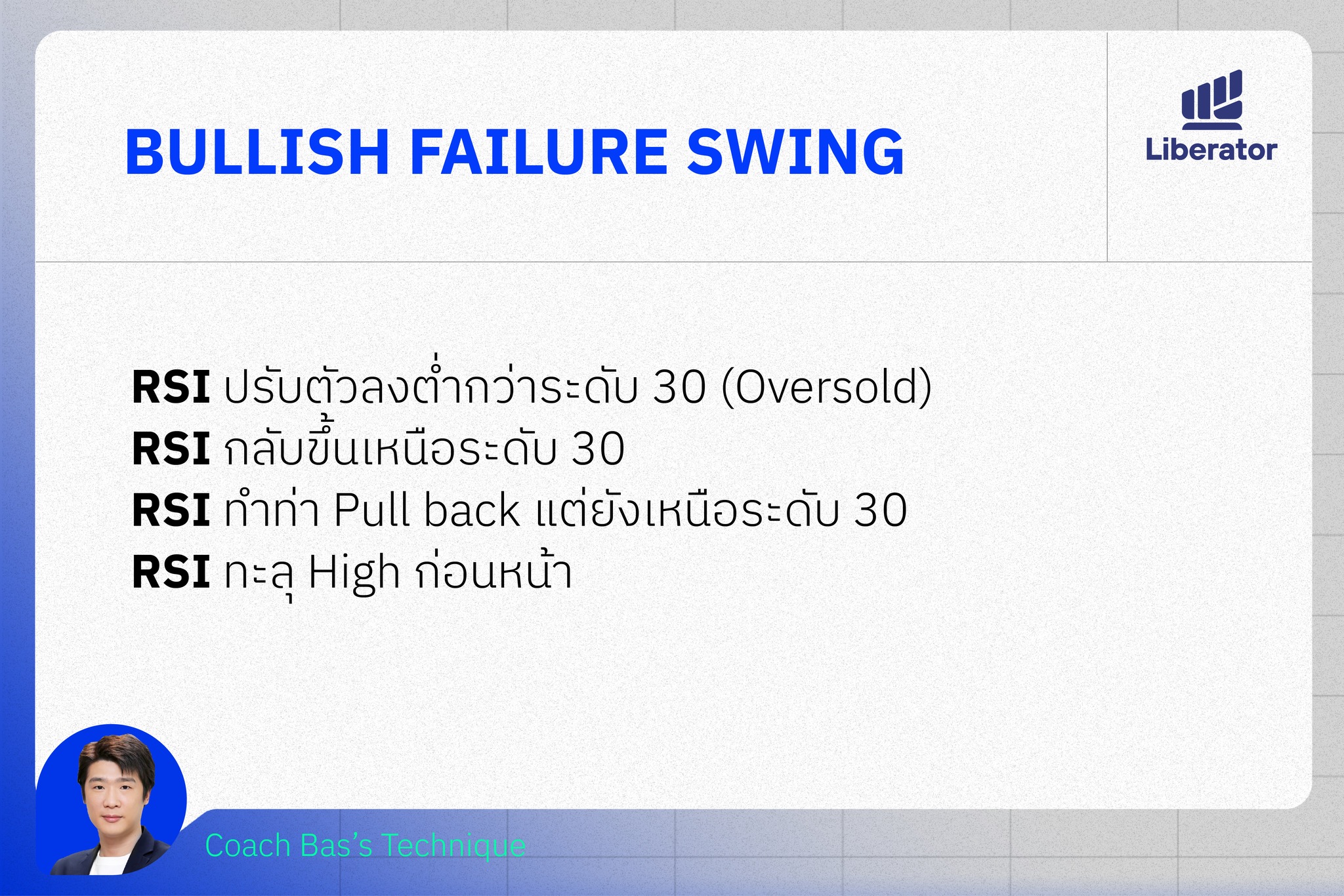 BULLISH FAILURE SWING

Liberator

RSI ปรับตัวลงต่ำกว่าระดับ 30 (Oversold)
RSI กลับขึ้นเหนือระดับ 30
RSI ทำท่า Pull back แต่ยังเหนือระดับ 30
RSI ทะลุ High ก่อนหน้า

Coach Bas's Technique